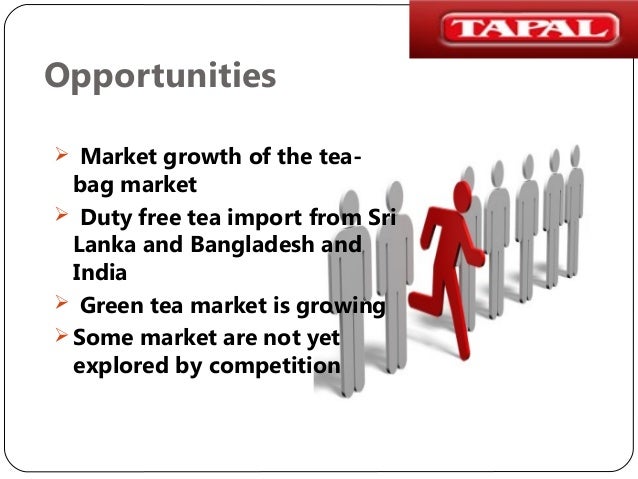 TAPAL

Opportunities

➢ Market growth of the tea-bag market
➢ Duty free tea import from Sri Lanka and Bangladesh and India
➢ Green tea market is growing
➢ Some market are not yet explored by competition